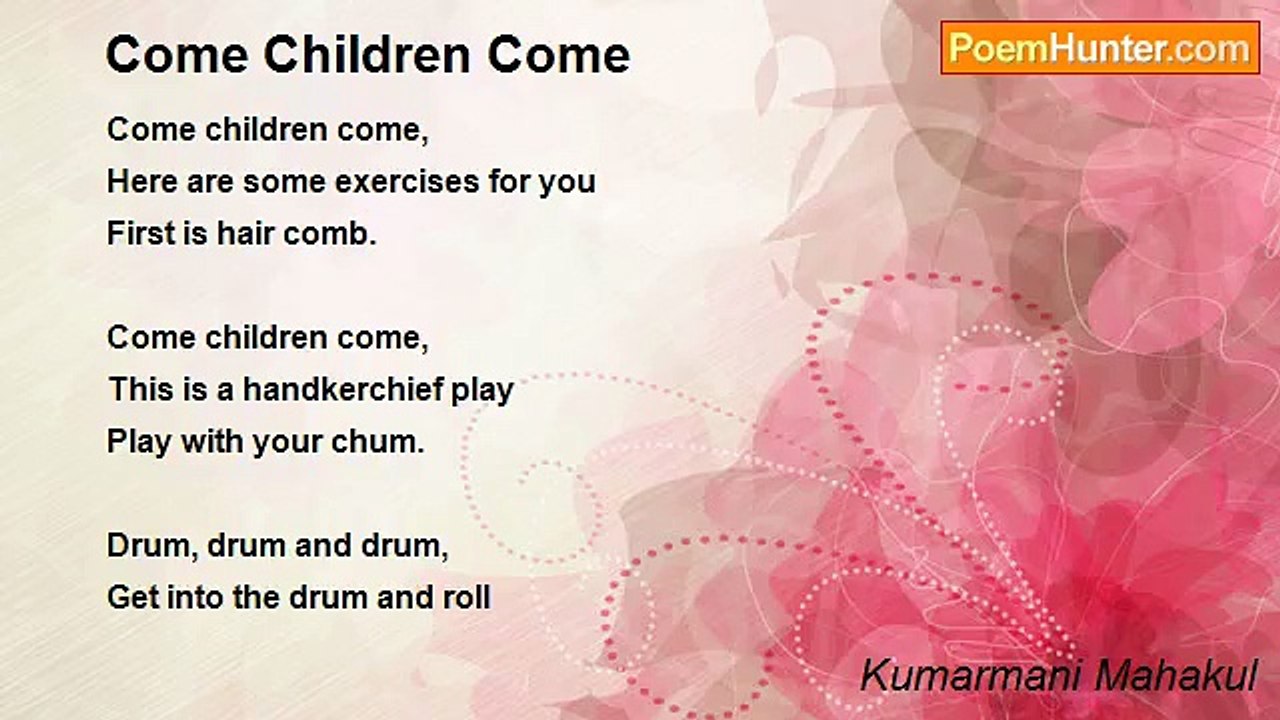 Come Children Come

PoemHunter.com

Come children come,
Here are some exercises for you
First is hair comb.

Come children come,
This is a handkerchief play
Play with your chum.

Drum, drum and drum,
Get into the drum and roll

Kumarmani Mahakul